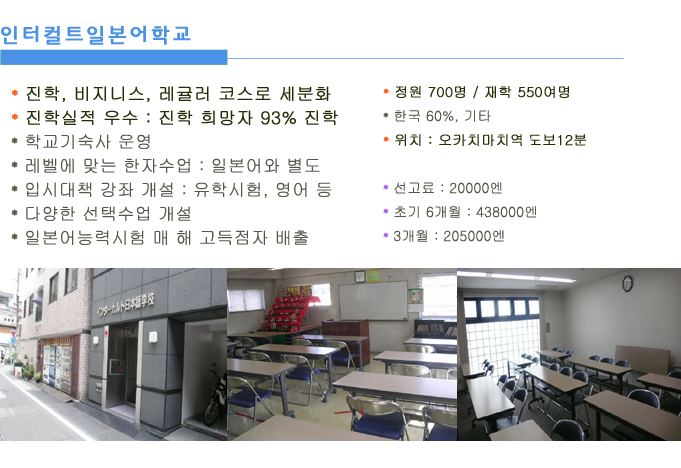 인터컬트일본어학교

* 진학, 비지니스, 레귤러 코스로 세분화
* 진학실적 우수 : 진학 희망자 93% 진학
* 학교기숙사 운영
* 레벨에 맞는 한자수업 : 일본어와 별도
* 입시대책 강좌 개설 : 유학시험, 영어 등
* 다양한 선택수업 개설
* 일본어능력시험 매 해 고득점자 배출

* 정원 700명 / 재학 550여명
* 한국 60%, 기타
* 위치 : 오카치마치역 도보12분

* 선고료 : 20000엔
* 초기 6개월 : 438000엔
* 3개월 : 205000엔

インターカルト日本語学校